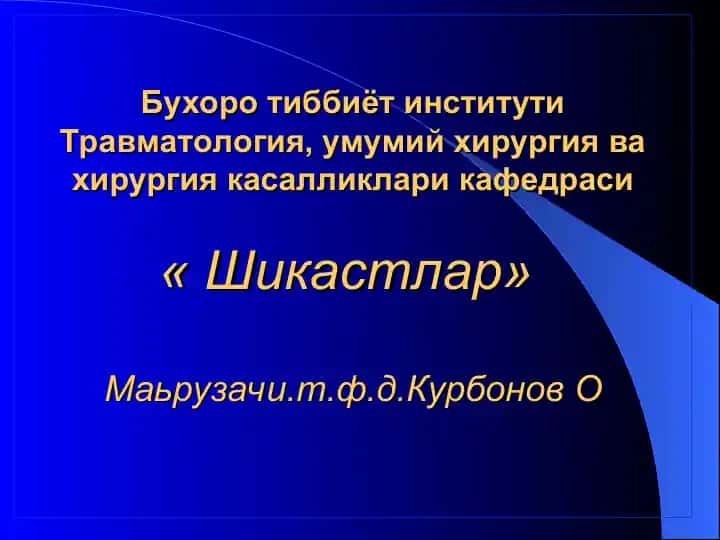 Бухоро тиббиёт институти Травматология, умумий хирургия ва хирургия касалликлари кафедраси

« Шикастлар»

Маьрузачи.т.ф.д.Курбонов О